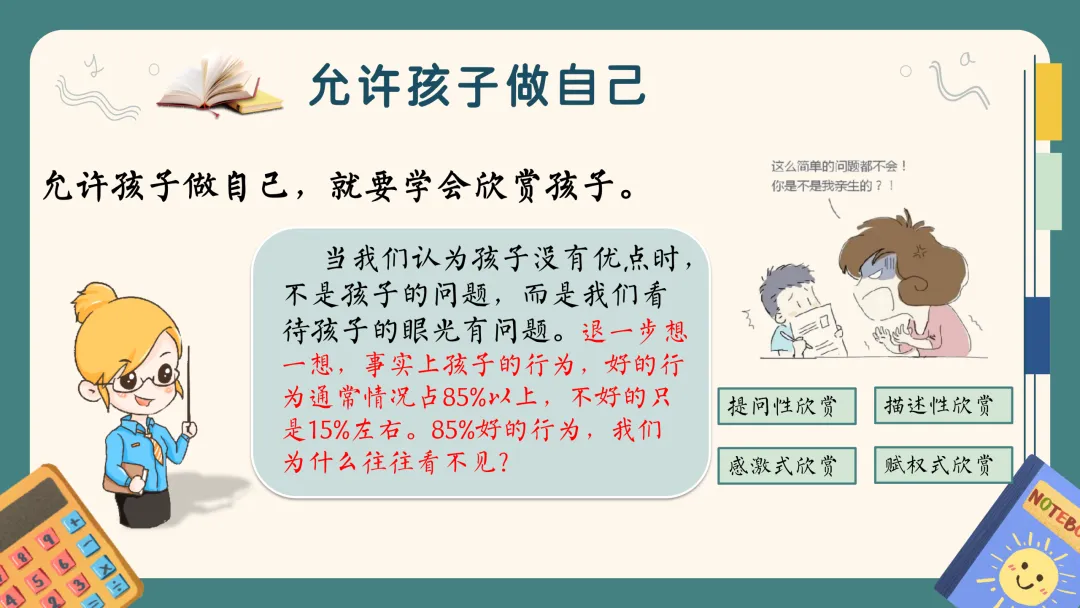 允许孩子做自己

允许孩子做自己，就要学会欣赏孩子。

当我们认为孩子没有优点时，不是孩子的问题，而是我们看待孩子的眼光有问题。退一步想一想，事实上孩子的行为，好的行为通常情况占85%以上，不好的只是15%左右。85%好的行为，我们为什么往往看不见？

这么简单的问题都不会！
你是不是我亲生的？！

提问性欣赏

描述性欣赏

感激式欣赏

赋权式欣赏

NOTEBO